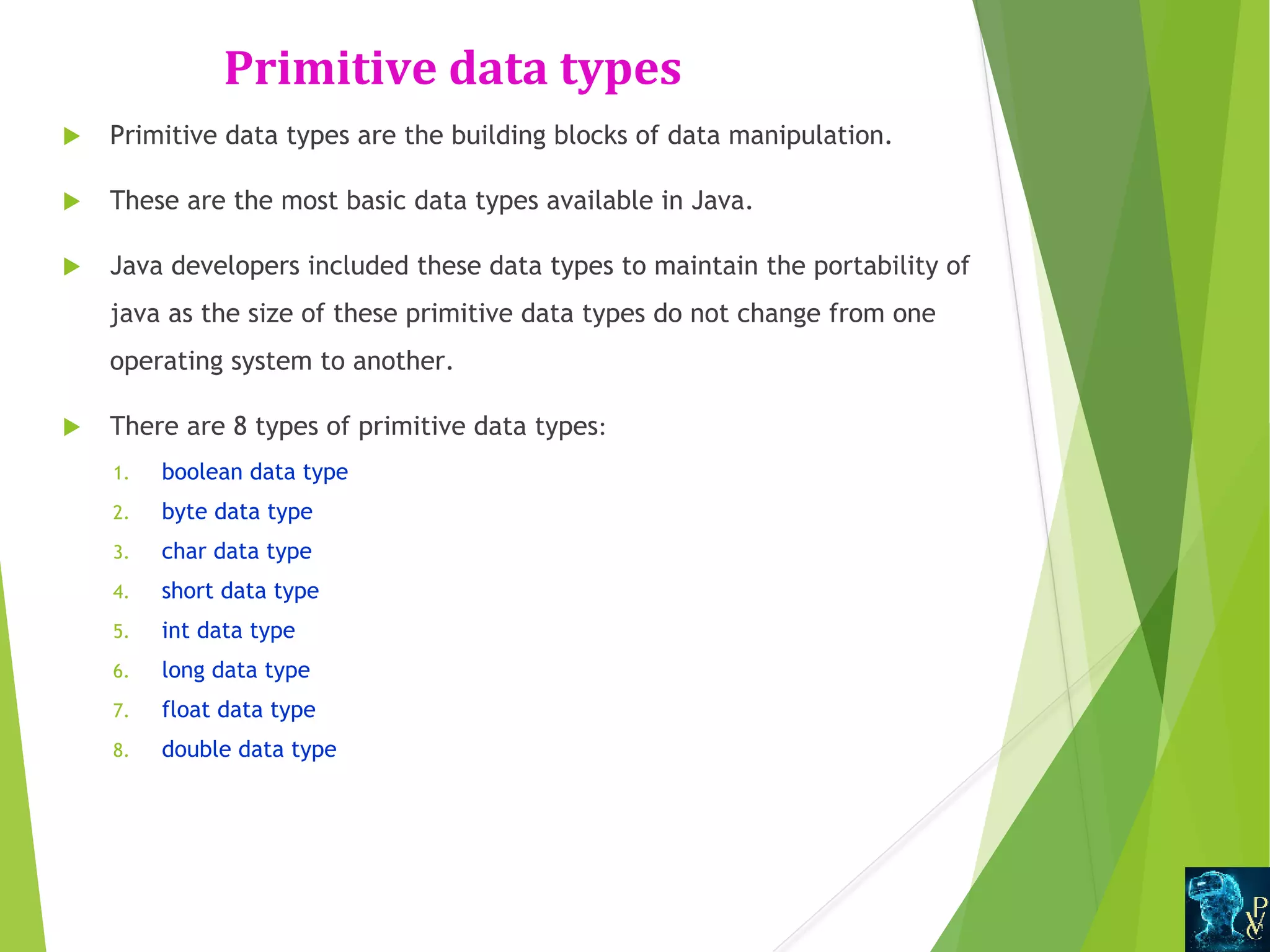 Primitive data types

Primitive data types are the building blocks of data manipulation.

These are the most basic data types available in Java.

Java developers included these data types to maintain the portability of java as the size of these primitive data types do not change from one operating system to another.

There are 8 types of primitive data types:

1. boolean data type
2. byte data type
3. char data type
4. short data type
5. int data type
6. long data type
7. float data type
8. double data type

PVC